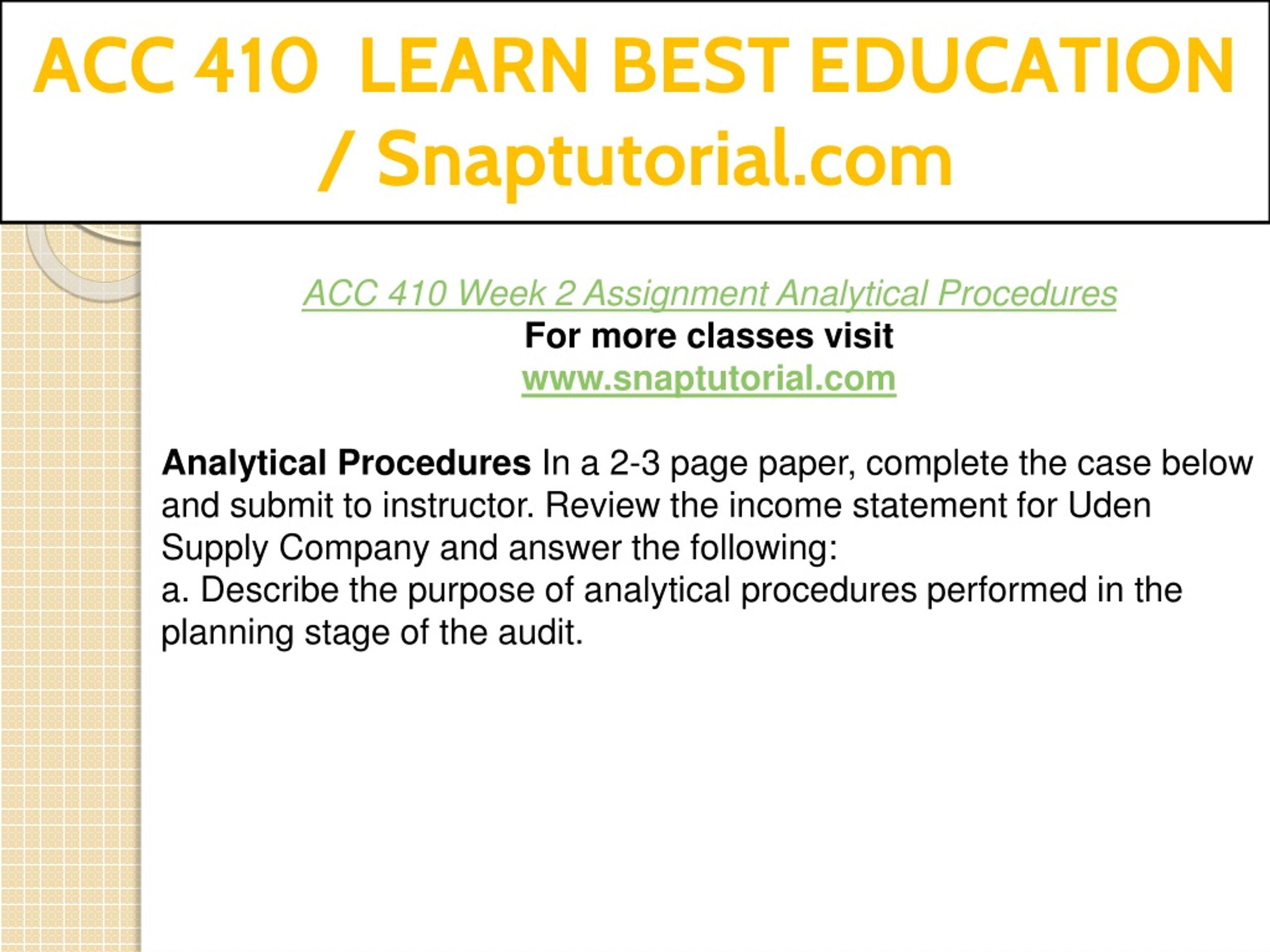 ACC 410 LEARN BEST EDUCATION / Snaptutorial.com

ACC 410 Week 2 Assignment Analytical Procedures
For more classes visit
www.snaptutorial.com

Analytical Procedures In a 2-3 page paper, complete the case below and submit to instructor. Review the income statement for Uden Supply Company and answer the following:
a. Describe the purpose of analytical procedures performed in the planning stage of the audit.